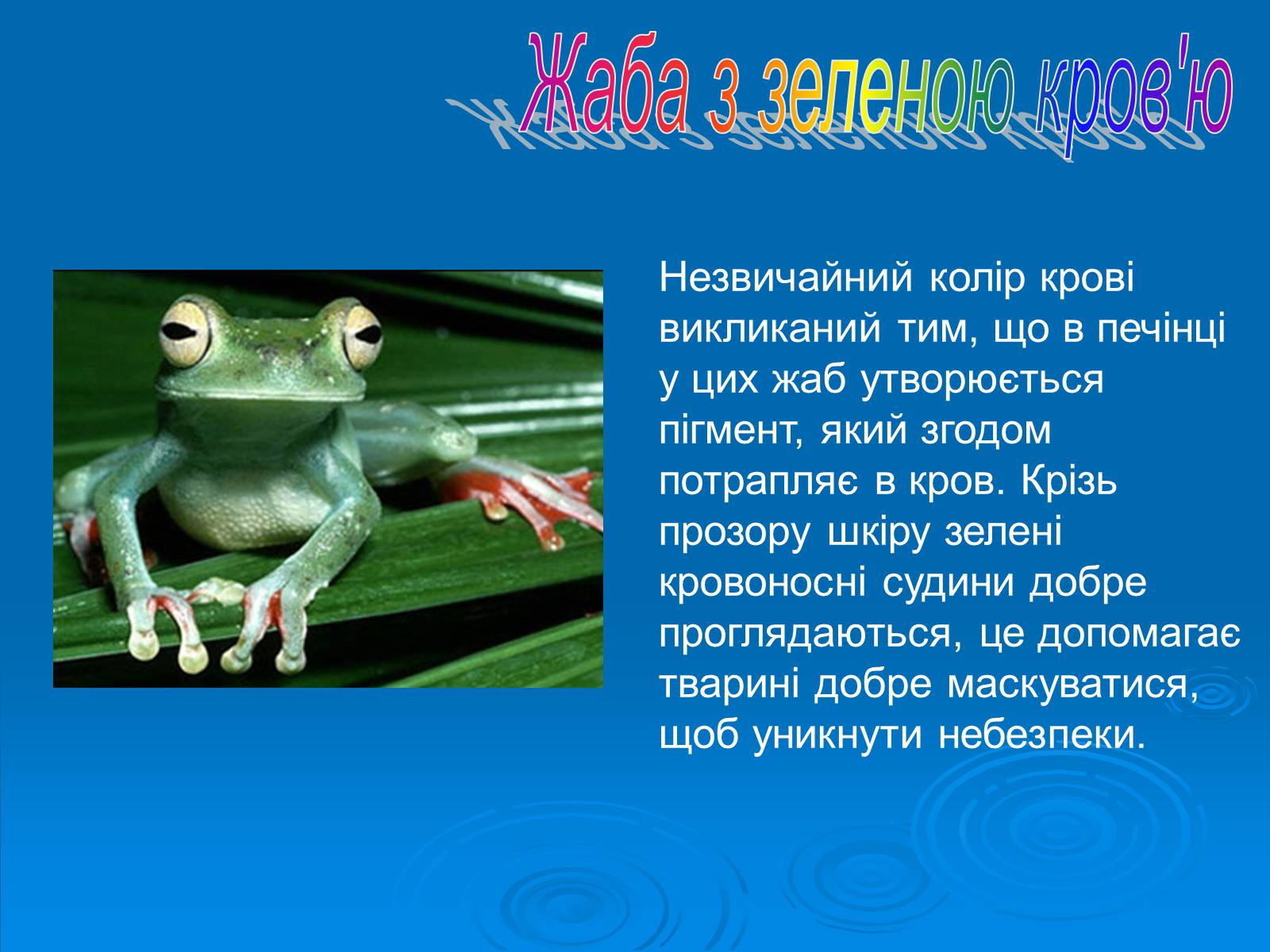 Жаба з зеленою кров'ю

Незвичайний колір крові викликаний тим, що в печінці у цих жаб утворюється пігмент, який згодом потрапляє в кров. Крізь прозору шкіру зелені кровоносні судини добре проглядаються, це допомагає тварині добре маскуватися, щоб уникнути небезпеки.